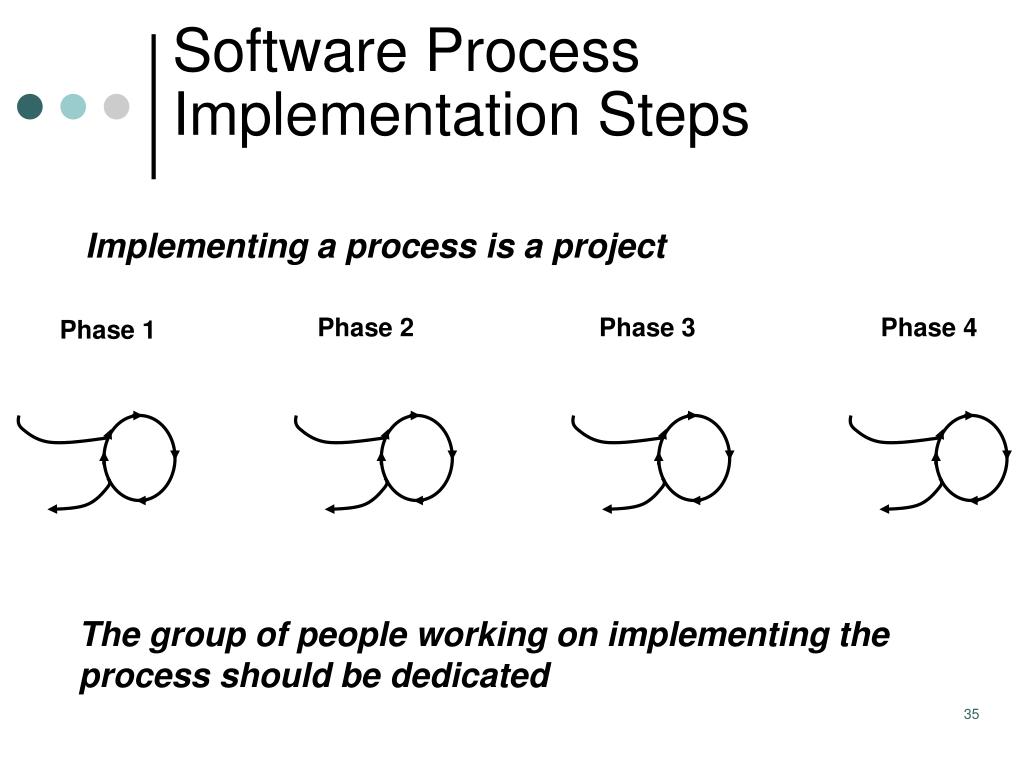 Software Process Implementation Steps

Implementing a process is a project

Phase 1

Phase 2

Phase 3

Phase 4

The group of people working on implementing the process should be dedicated

35